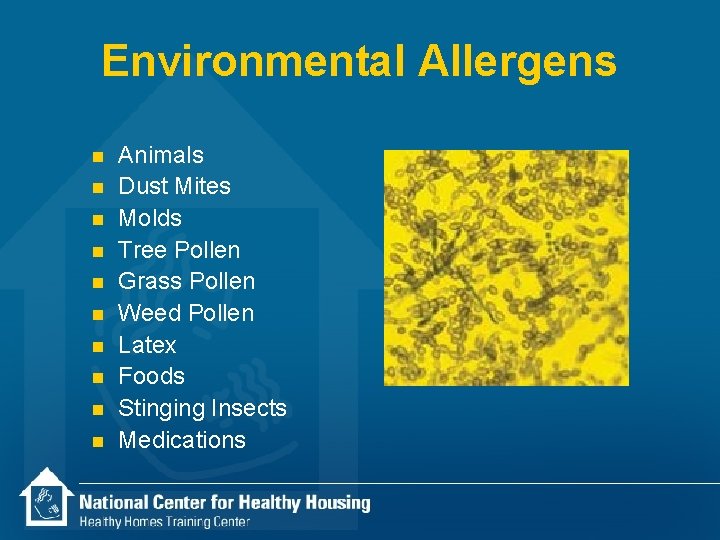 Environmental Allergens

- Animals
- Dust Mites
- Molds
- Tree Pollen
- Grass Pollen
- Weed Pollen
- Latex
- Foods
- Stinging Insects
- Medications

National Center for Healthy Housing
Healthy Homes Training Center